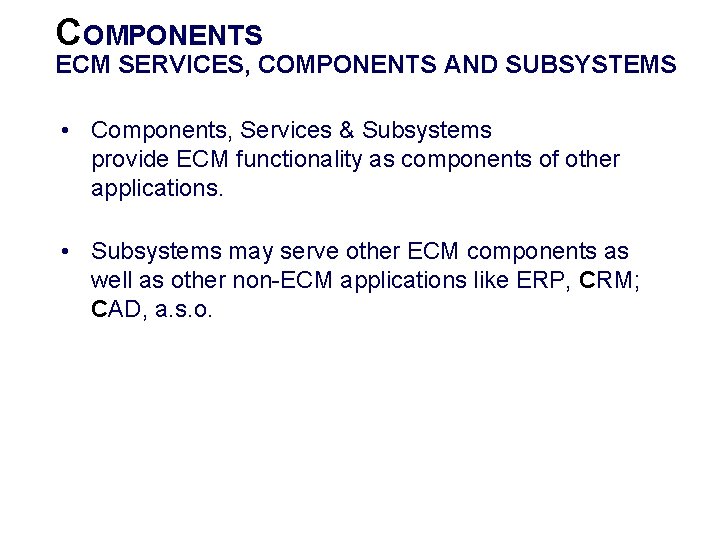 COMPONENTS
ECM SERVICES, COMPONENTS AND SUBSYSTEMS

• Components, Services & Subsystems provide ECM functionality as components of other applications.

• Subsystems may serve other ECM components as well as other non-ECM applications like ERP, CRM; CAD, a.s.o.